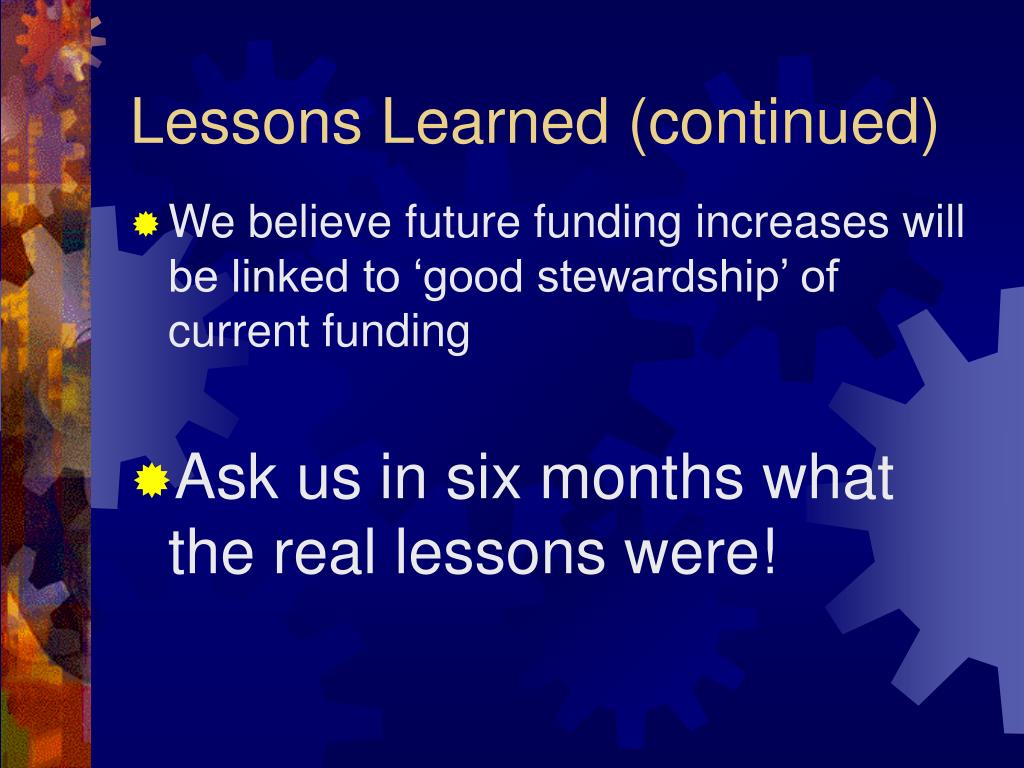 Lessons Learned (continued)

We believe future funding increases will be linked to ‘good stewardship’ of current funding

Ask us in six months what the real lessons were!